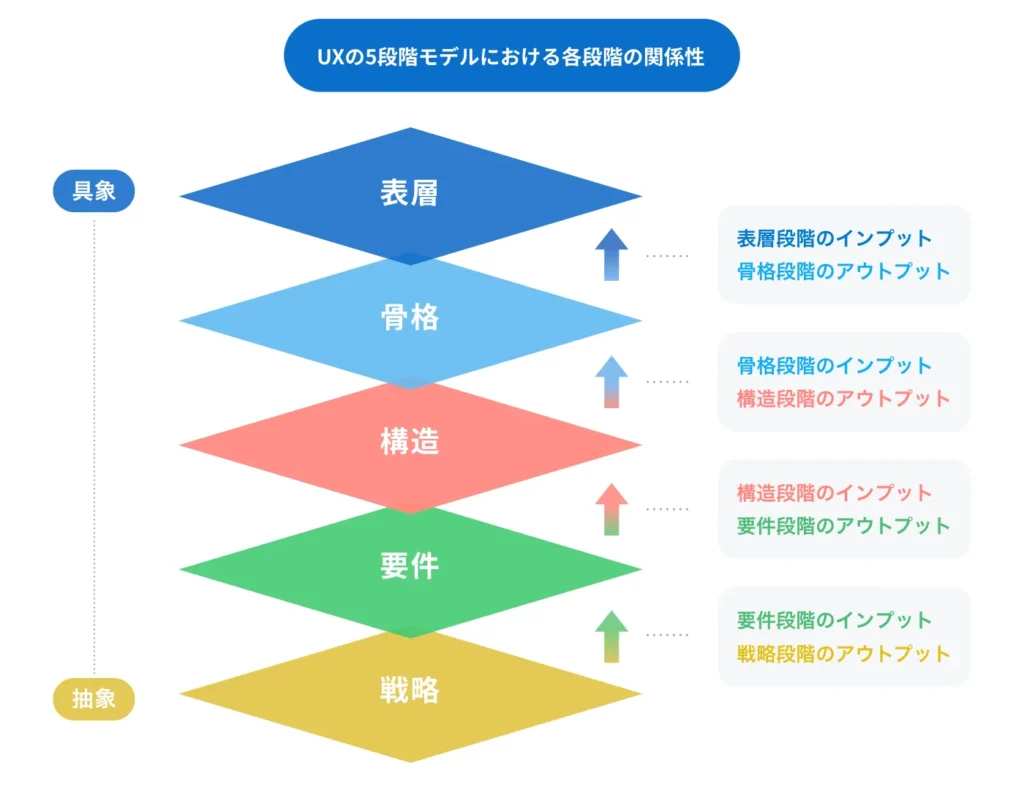 UXの5段階モデルにおける各段階の関係性

具象

表層

表層段階のインプット
骨格段階のアウトプット

骨格

骨格段階のインプット
構造段階のアウトプット

構造

構造段階のインプット
要件段階のアウトプット

要件

要件段階のインプット
戦略段階のアウトプット

抽象

戦略